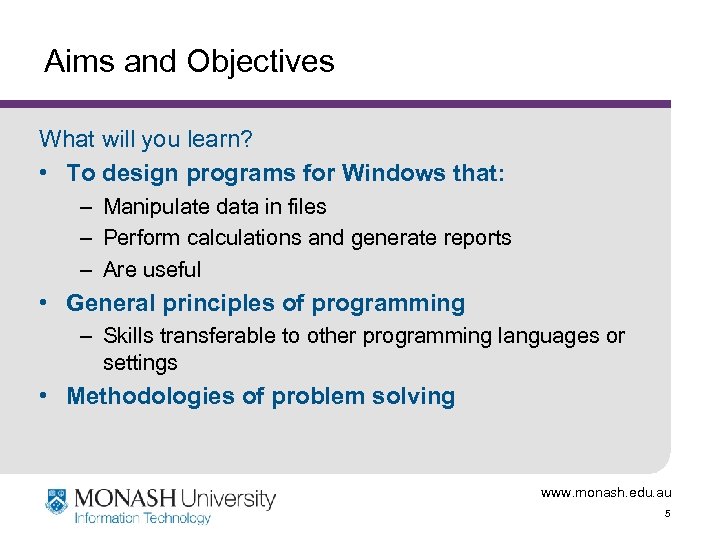 Aims and Objectives

What will you learn?

• To design programs for Windows that:
  – Manipulate data in files
  – Perform calculations and generate reports
  – Are useful
• General principles of programming
  – Skills transferable to other programming languages or settings
• Methodologies of problem solving

MONASH University
Information Technology

www.monash.edu.au
5